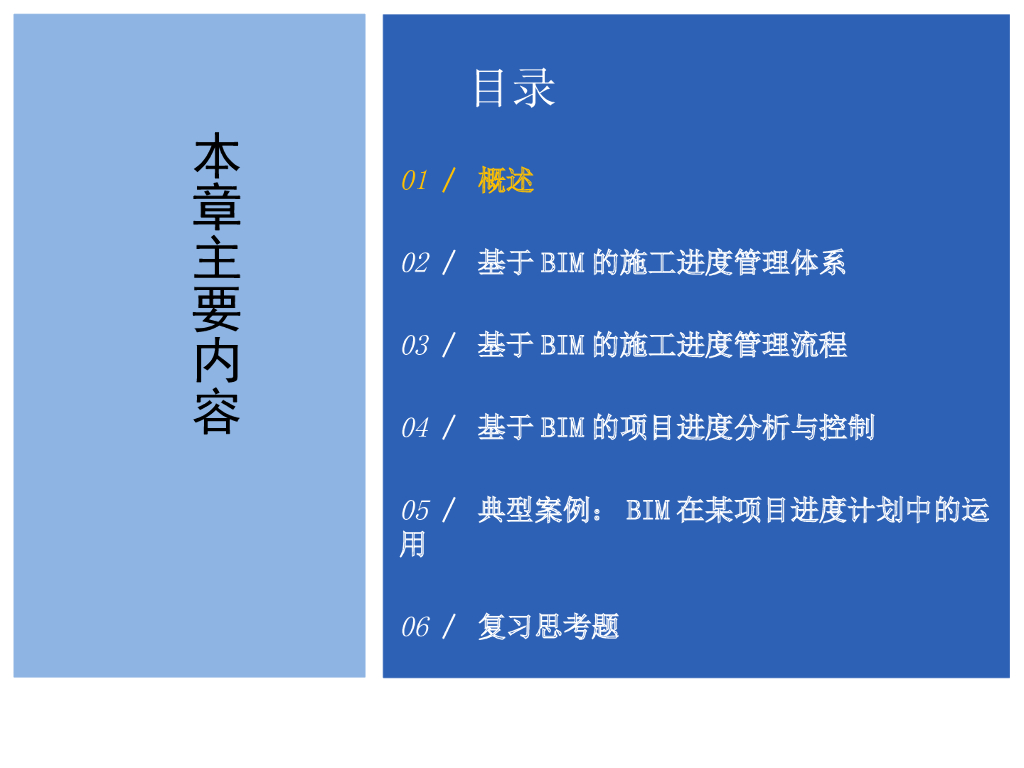 本章主要内容

目录

01 / 概述

02 / 基于 BIM 的施工进度管理体系

03 / 基于 BIM 的施工进度管理流程

04 / 基于 BIM 的项目进度分析与控制

05 / 典型案例： BIM 在某项目进度计划中的运用

06 / 复习思考题